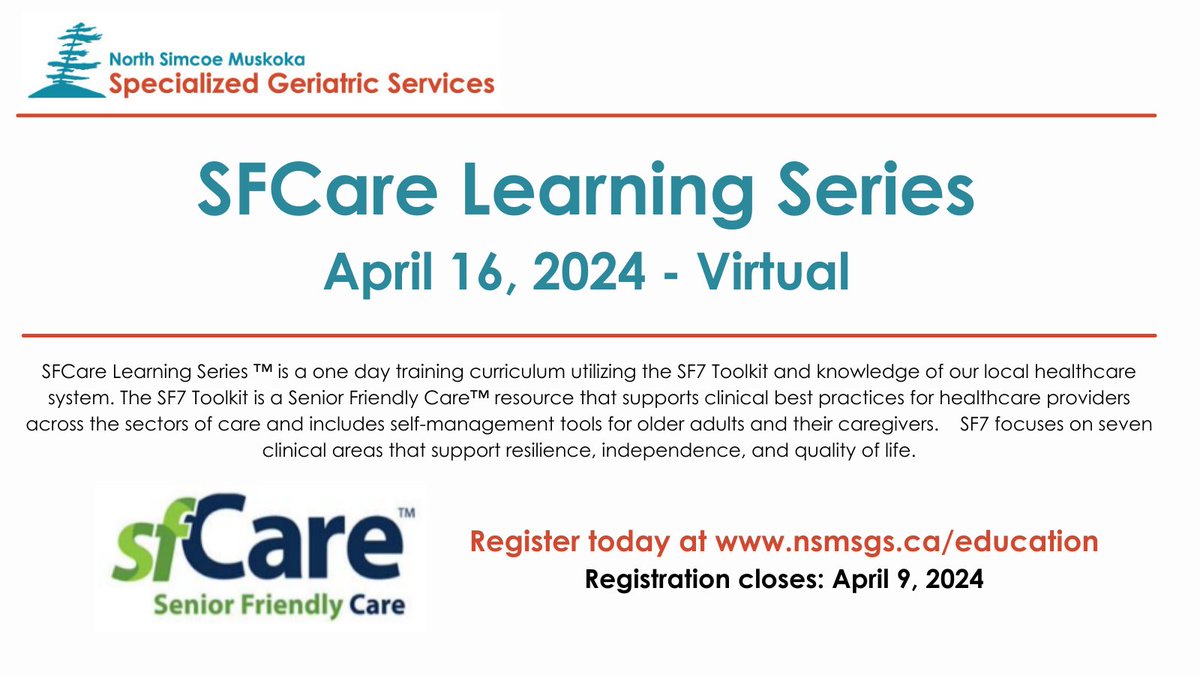 North Simcoe Muskoka
Specialized Geriatric Services

SFCare Learning Series

April 16, 2024 - Virtual

SFCare Learning Series ™ is a one day training curriculum utilizing the SF7 Toolkit and knowledge of our local healthcare system. The SF7 Toolkit is a Senior Friendly Care™ resource that supports clinical best practices for healthcare providers across the sectors of care and includes self-management tools for older adults and their caregivers. SF7 focuses on seven clinical areas that support resilience, independence, and quality of life.

sfCare™
Senior Friendly Care

Register today at www.nsmsgs.ca/education
Registration closes: April 9, 2024